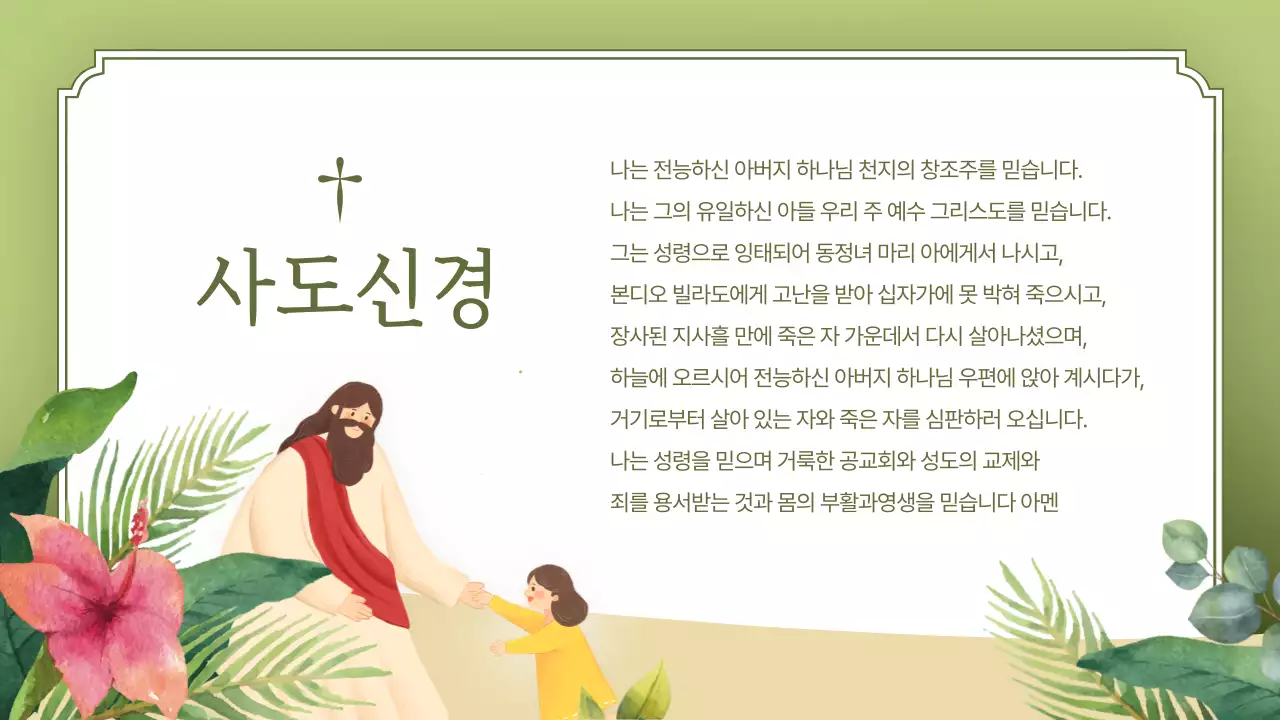 사도신경

나는 전능하신 아버지 하나님 천지의 창조주를 믿습니다.
나는 그의 유일하신 아들 우리 주 예수 그리스도를 믿습니다.
그는 성령으로 잉태되어 동정녀 마리 아에게서 나시고,
본디오 빌라도에게 고난을 받아 십자가에 못 박혀 죽으시고,
장사된 지사흘 만에 죽은 자 가운데서 다시 살아나셨으며,
하늘에 오르시어 전능하신 아버지 하나님 우편에 앉아 계시다가,
거기로부터 살아 있는 자와 죽은 자를 심판하러 오십니다.
나는 성령을 믿으며 거룩한 공교회와 성도의 교제와
죄를 용서받는 것과 몸의 부활과영생을 믿습니다 아멘